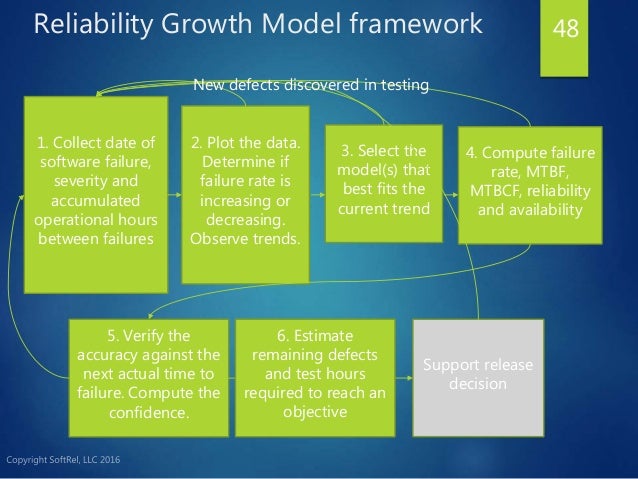 Reliability Growth Model framework

48

New defects discovered in testing

1. Collect date of software failure, severity and accumulated operational hours between failures

2. Plot the data. Determine if failure rate is increasing or decreasing. Observe trends.

3. Select the model(s) that best fits the current trend

4. Compute failure rate, MTBF, MTBCF, reliability and availability

5. Verify the accuracy against the next actual time to failure. Compute the confidence.

6. Estimate remaining defects and test hours required to reach an objective

Support release decision

Copyright SoftRel, LLC 2016